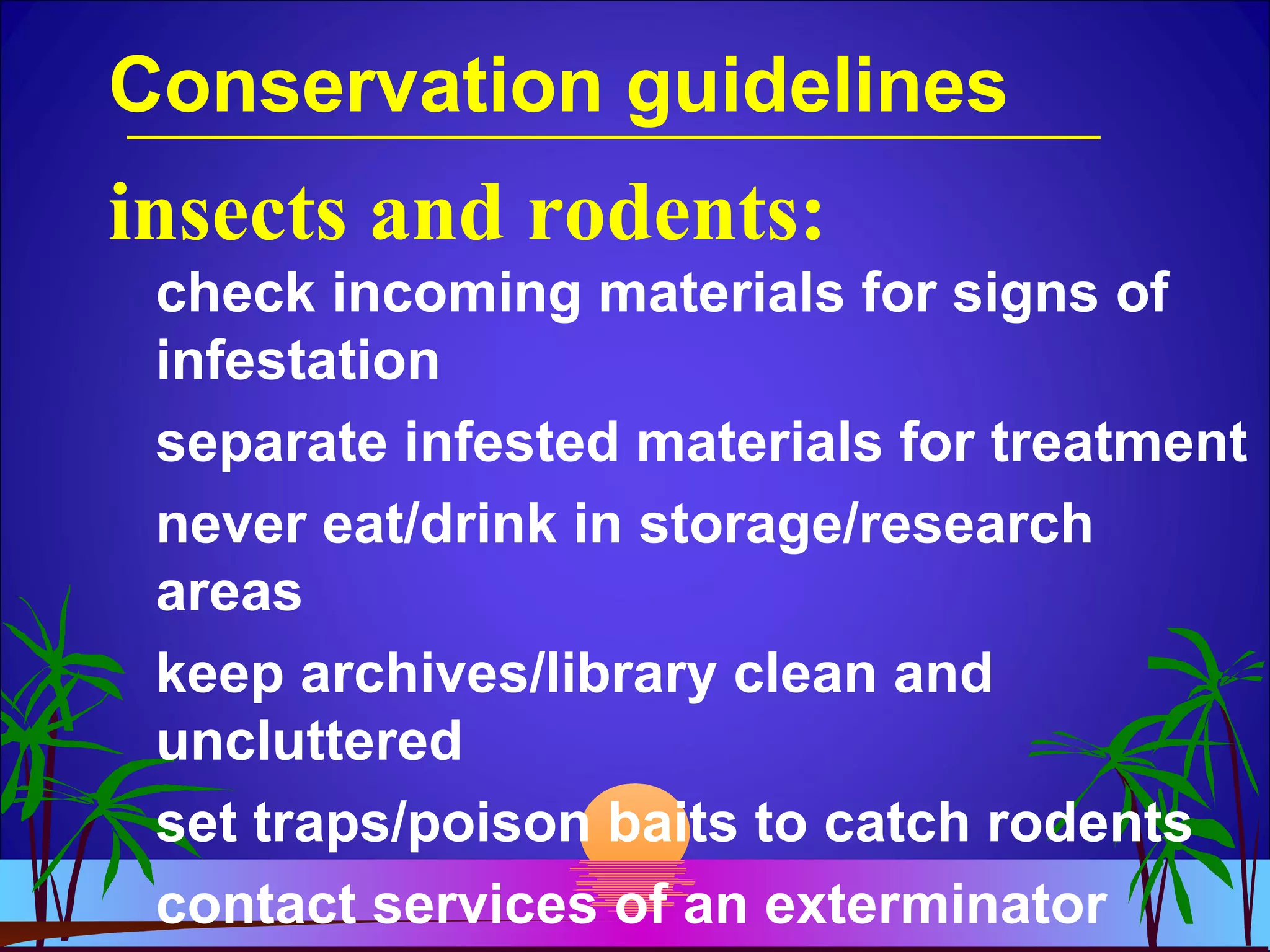 Conservation guidelines

insects and rodents:

check incoming materials for signs of infestation

separate infested materials for treatment

never eat/drink in storage/research areas

keep archives/library clean and uncluttered

set traps/poison baits to catch rodents

contact services of an exterminator